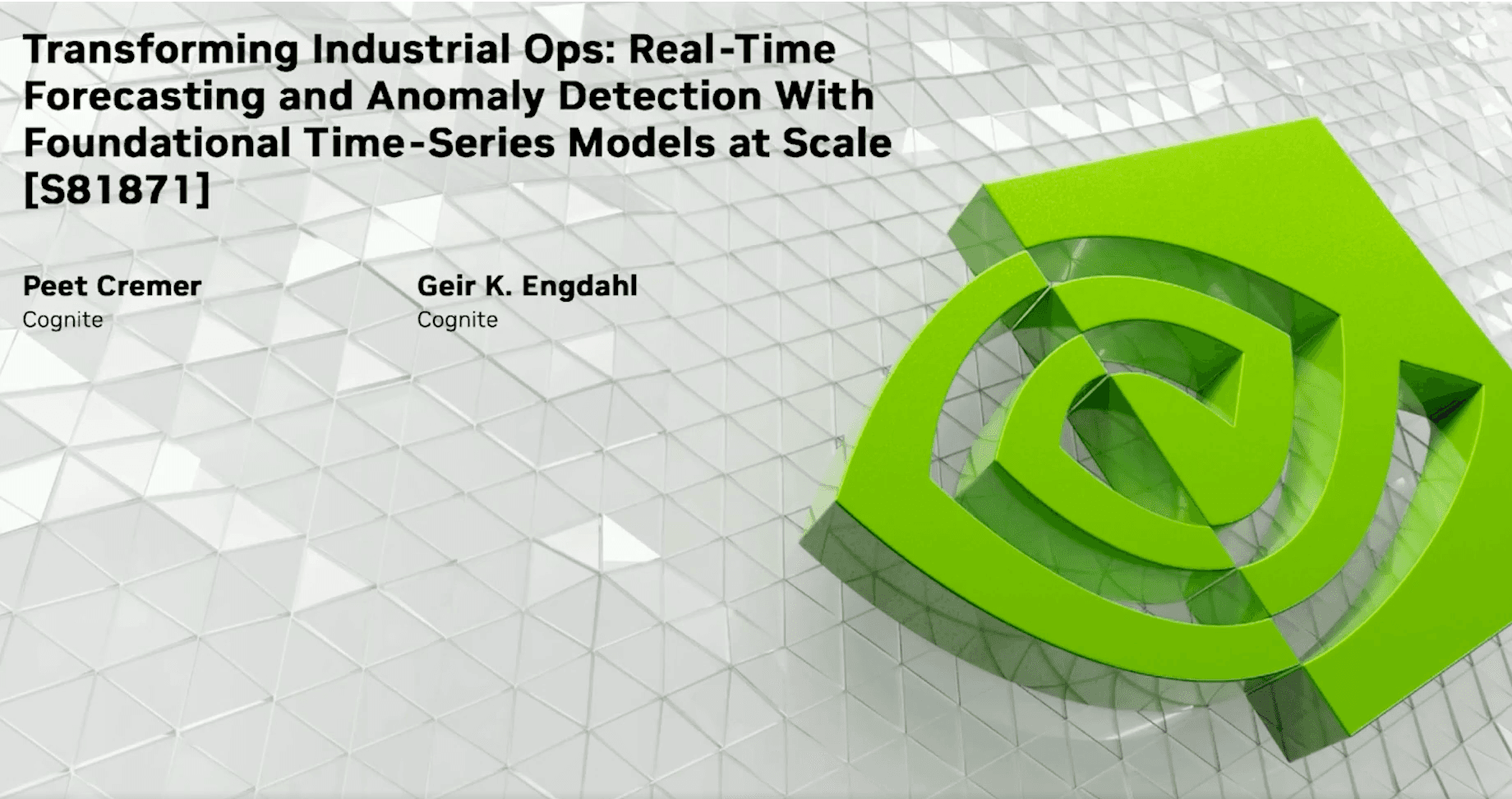 Transforming Industrial Ops: Real-Time Forecasting and Anomaly Detection With Foundational Time-Series Models at Scale [S81871]

Peet Cremer
Cognite

Geir K. Engdahl
Cognite